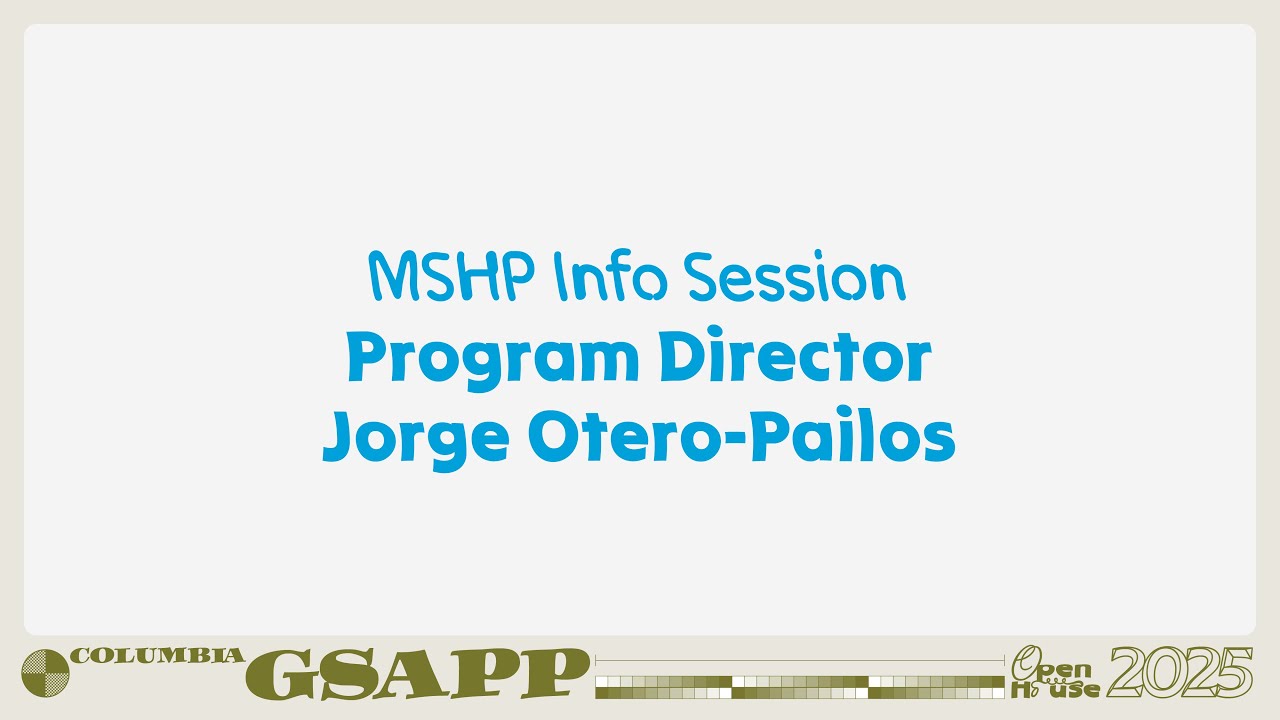 MSHP Info Session
Program Director
Jorge Otero-Pailos

COLUMBIA GSAPP

Open House 2025